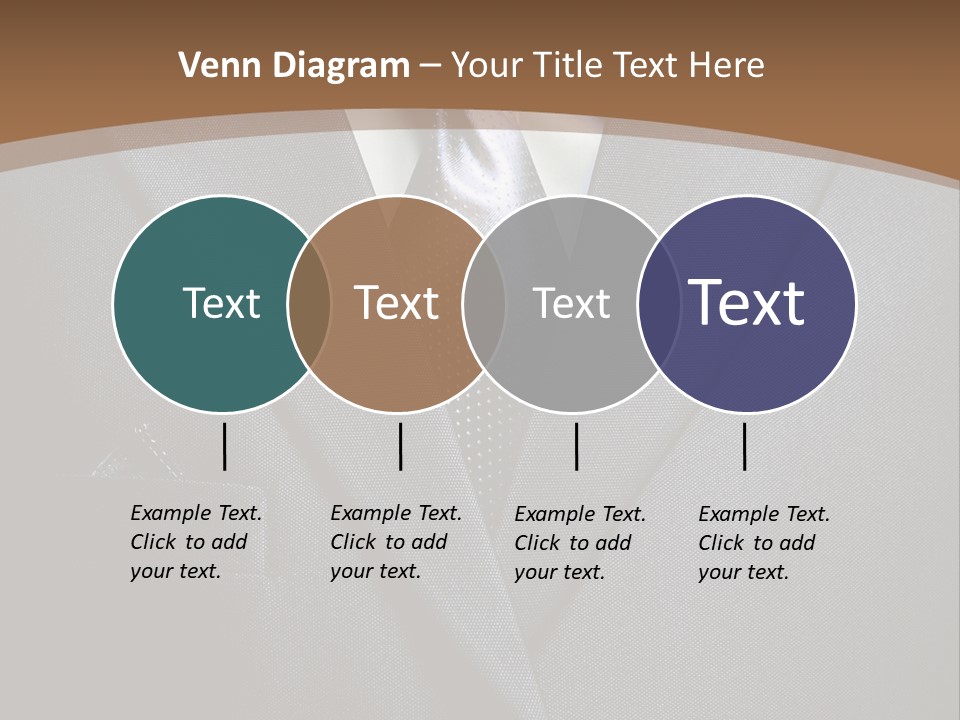 Venn Diagram – Your Title Text Here

Text

Text

Text

Text

Example Text. Click to add your text.

Example Text. Click to add your text.

Example Text. Click to add your text.

Example Text. Click to add your text.